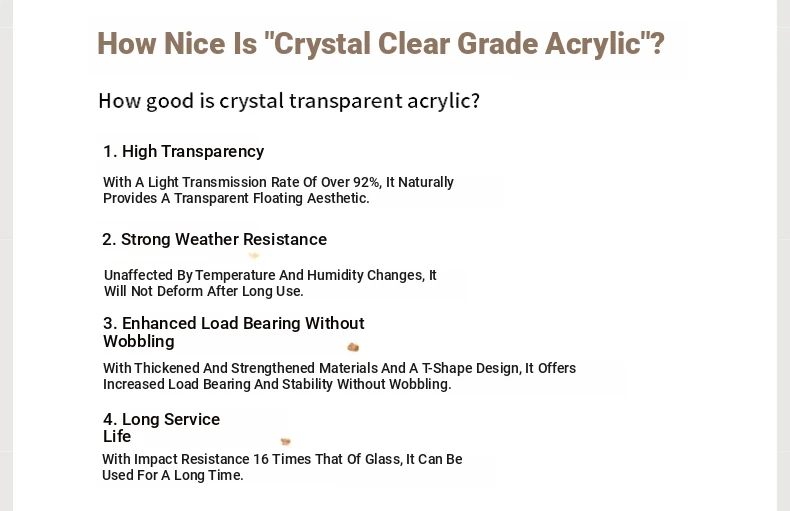 How Nice Is "Crystal Clear Grade Acrylic"?

How good is crystal transparent acrylic?

1. High Transparency

With A Light Transmission Rate Of Over 92%, It Naturally Provides A Transparent Floating Aesthetic.

2. Strong Weather Resistance

Unaffected By Temperature And Humidity Changes, It Will Not Deform After Long Use.

3. Enhanced Load Bearing Without Wobbling

With Thickened And Strengthened Materials And A T-Shape Design, It Offers Increased Load Bearing And Stability Without Wobbling.

4. Long Service Life

With Impact Resistance 16 Times That Of Glass, It Can Be Used For A Long Time.